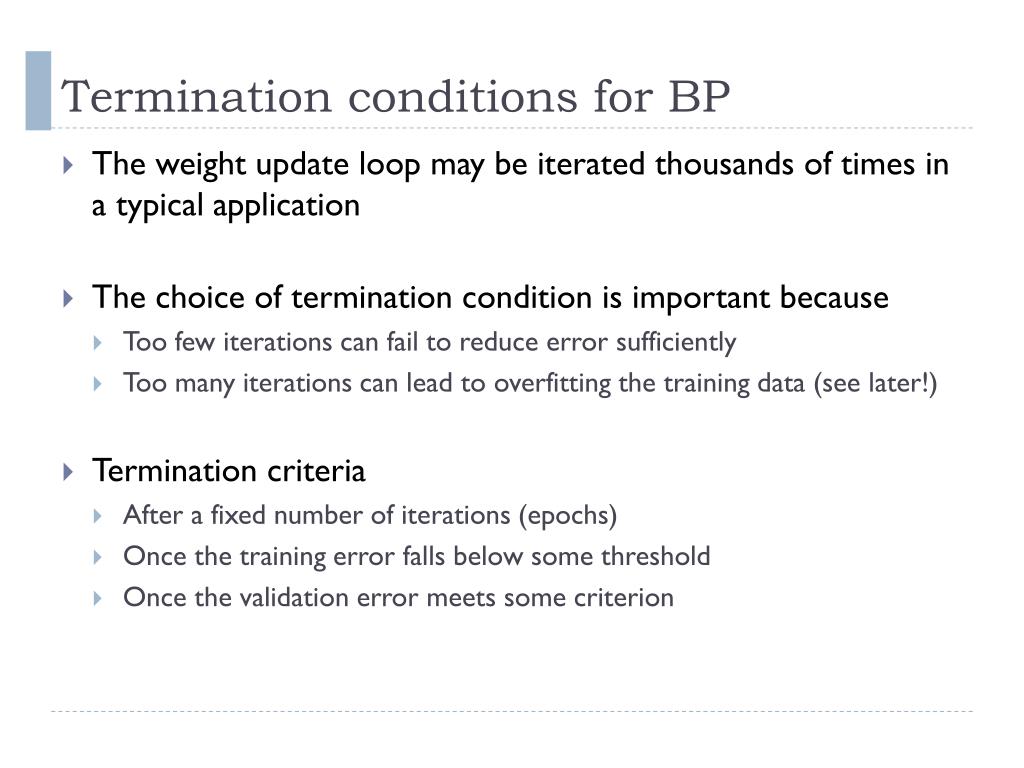 Termination conditions for BP

The weight update loop may be iterated thousands of times in a typical application

The choice of termination condition is important because

Too few iterations can fail to reduce error sufficiently

Too many iterations can lead to overfitting the training data (see later!)

Termination criteria

After a fixed number of iterations (epochs)

Once the training error falls below some threshold

Once the validation error meets some criterion